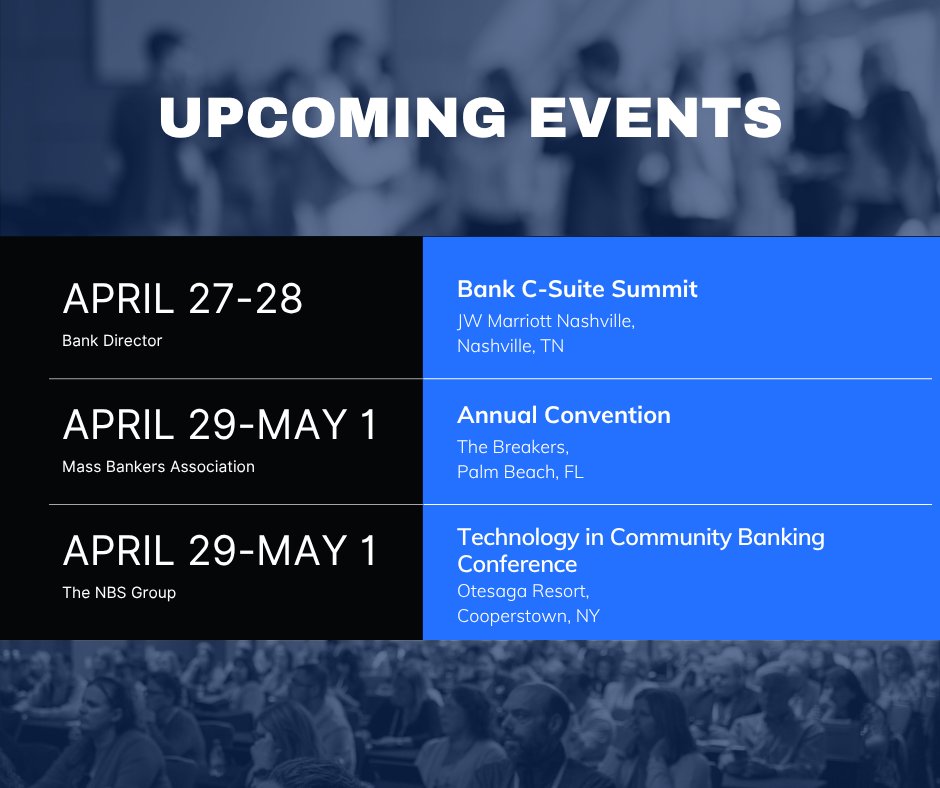 UPCOMING EVENTS

APRIL 27-28
Bank Director

Bank C-Suite Summit
JW Marriott Nashville, Nashville, TN

APRIL 29-MAY 1
Mass Bankers Association

Annual Convention
The Breakers, Palm Beach, FL

APRIL 29-MAY 1
The NBS Group

Technology in Community Banking Conference
Otesaga Resort, Cooperstown, NY